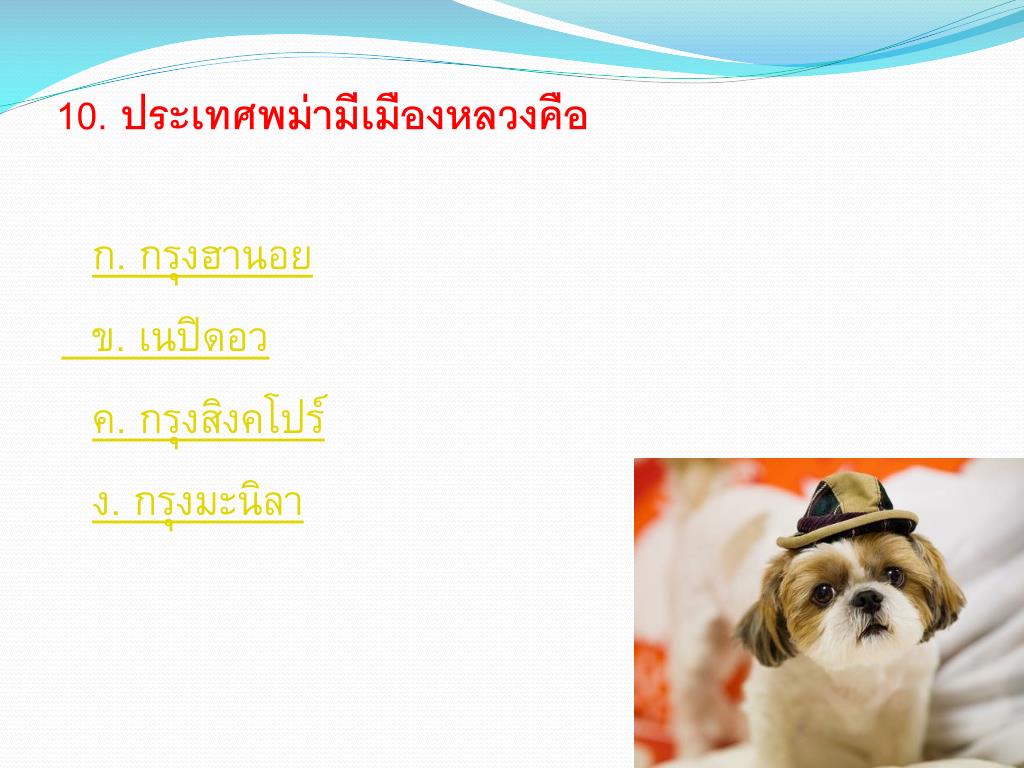 10. ประเทศพม่ามีเมืองหลวงคือ

ก. กรุงฮานอย

ข. เนปิดอว

ค. กรุงสิงคโปร์

ง. กรุงมะนิลา